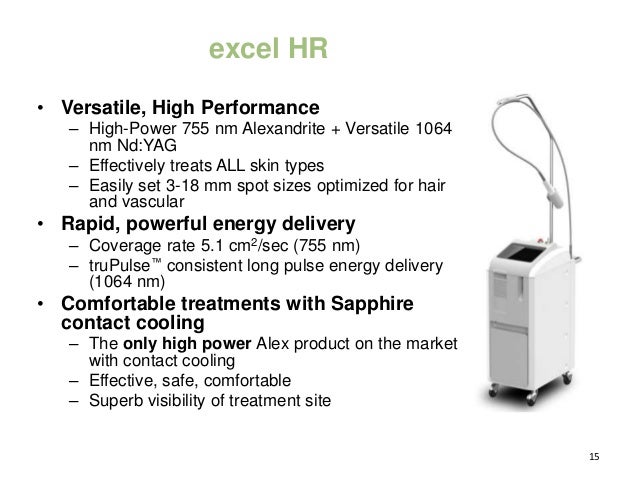 excel HR

• Versatile, High Performance
– High-Power 755 nm Alexandrite + Versatile 1064 nm Nd:YAG
– Effectively treats ALL skin types
– Easily set 3-18 mm spot sizes optimized for hair and vascular

• Rapid, powerful energy delivery
– Coverage rate 5.1 $cm^2$/sec (755 nm)
– truPulse™ consistent long pulse energy delivery (1064 nm)

• Comfortable treatments with Sapphire contact cooling
– The only high power Alex product on the market with contact cooling
– Effective, safe, comfortable
– Superb visibility of treatment site

15